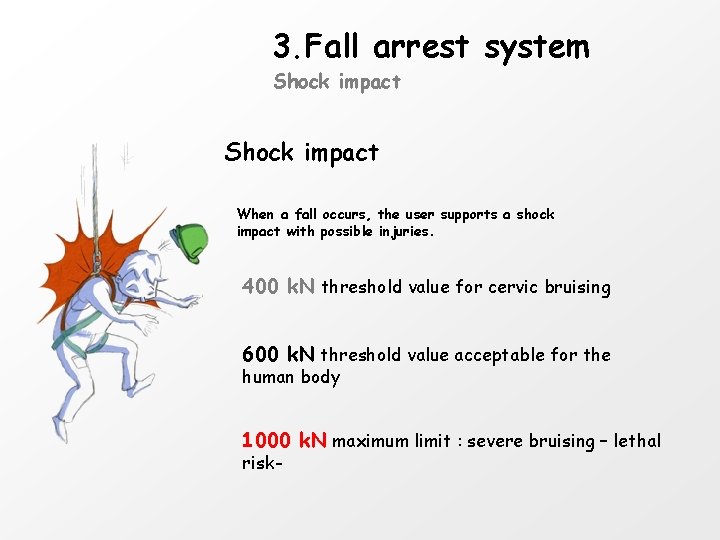 3.Fall arrest system
Shock impact

Shock impact

When a fall occurs, the user supports a shock impact with possible injuries.

400 kN threshold value for cervic bruising

600 kN threshold value acceptable for the human body

1000 kN maximum limit : severe bruising – lethal risk-